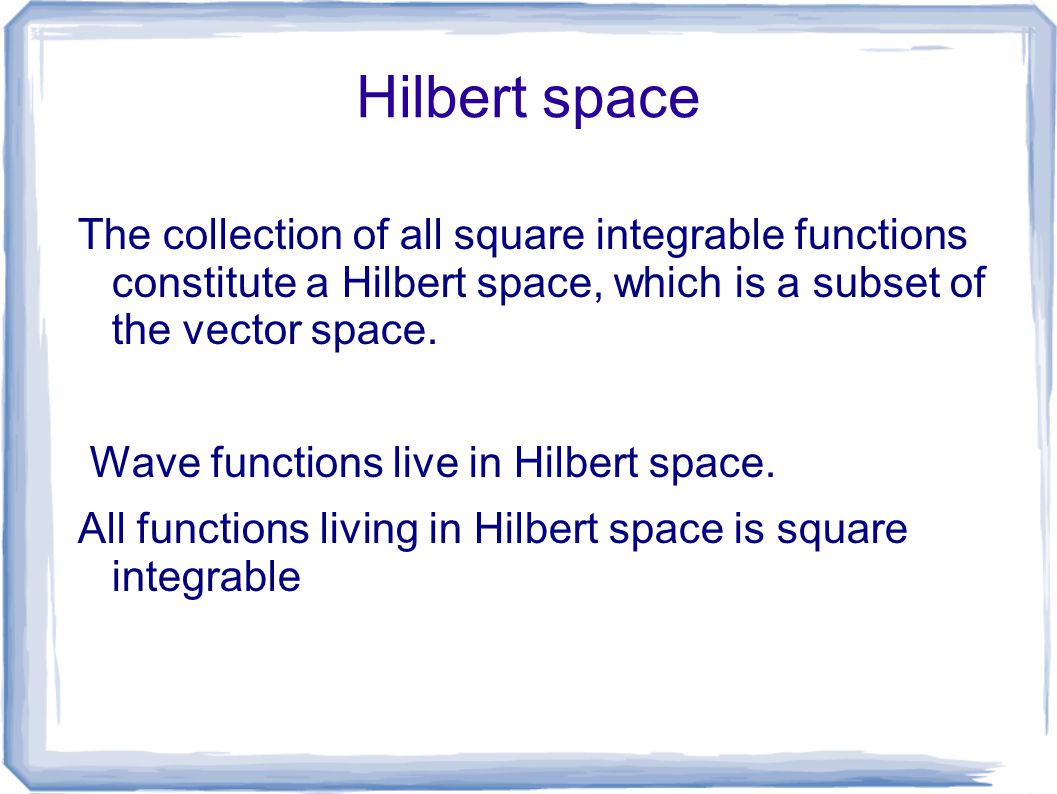 Hilbert space

The collection of all square integrable functions constitute a Hilbert space, which is a subset of the vector space.

Wave functions live in Hilbert space.

All functions living in Hilbert space is square integrable